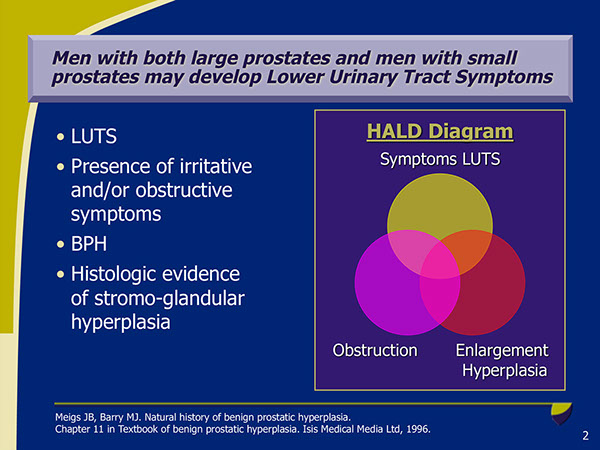 Men with both large prostates and men with small prostates may develop Lower Urinary Tract Symptoms

• LUTS
• Presence of irritative and/or obstructive symptoms
• BPH
• Histologic evidence of stromo-glandular hyperplasia

HALD Diagram

Symptoms LUTS

Obstruction

Enlargement Hyperplasia

Meigs JB, Barry MJ. Natural history of benign prostatic hyperplasia.
Chapter 11 in Textbook of benign prostatic hyperplasia. Isis Medical Media Ltd, 1996.

2